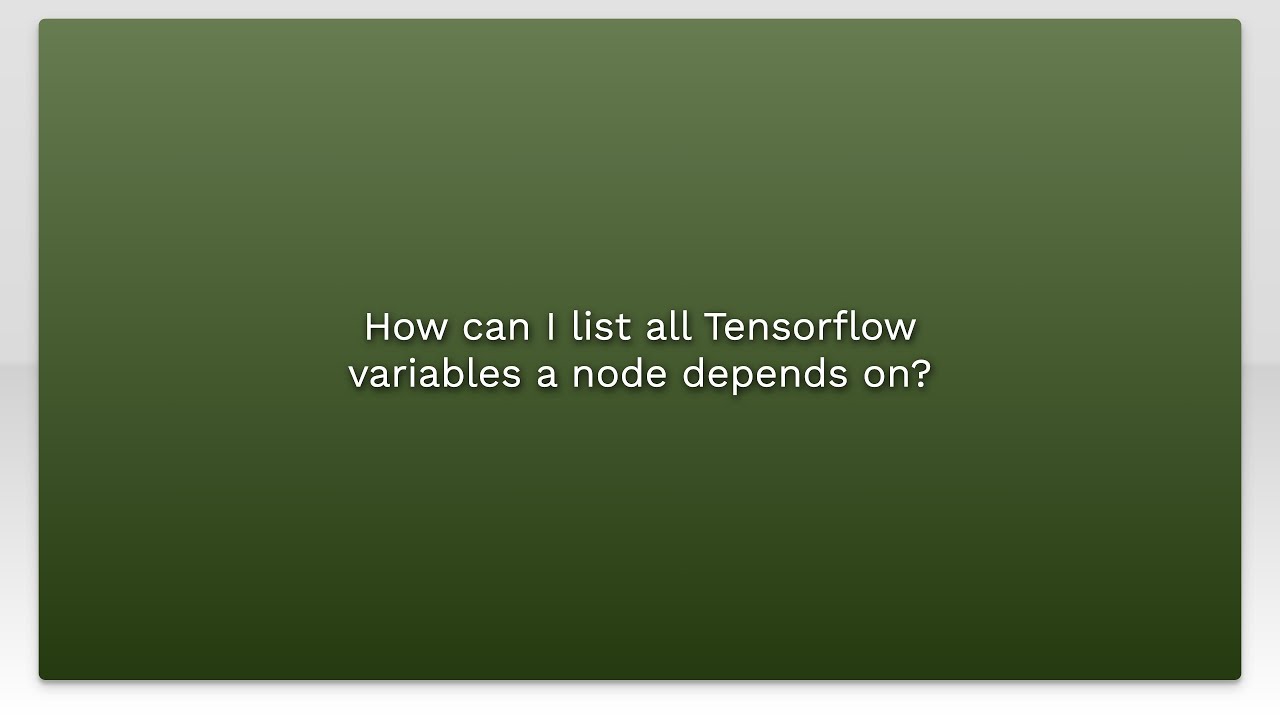 How can I list all Tensorflow variables a node depends on?